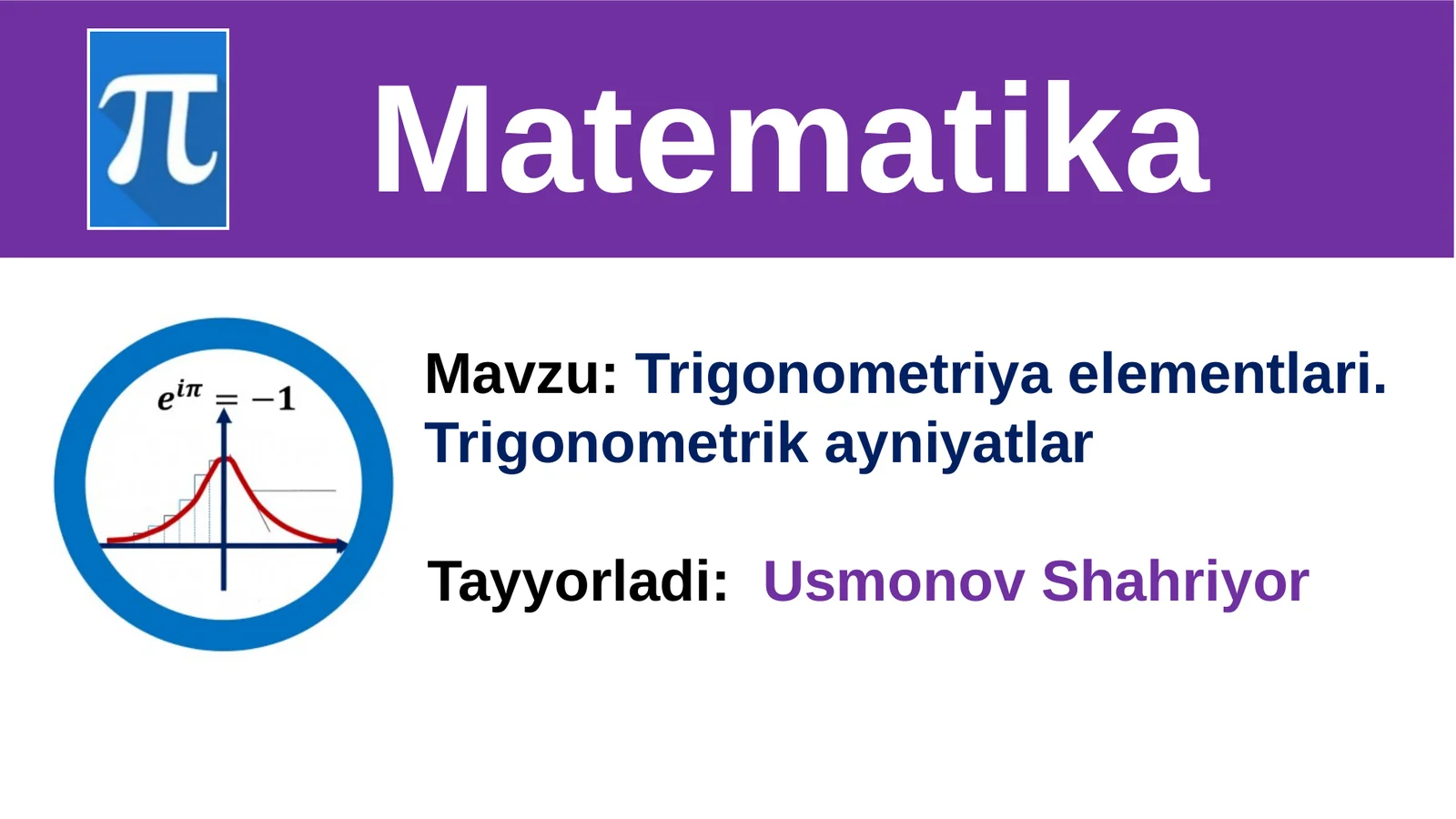 $\pi$

Matematika

$e^{i\pi} = -1$

Mavzu: Trigonometriya elementlari. Trigonometrik ayniyatlar

Tayyorladi: Usmonov Shahriyor